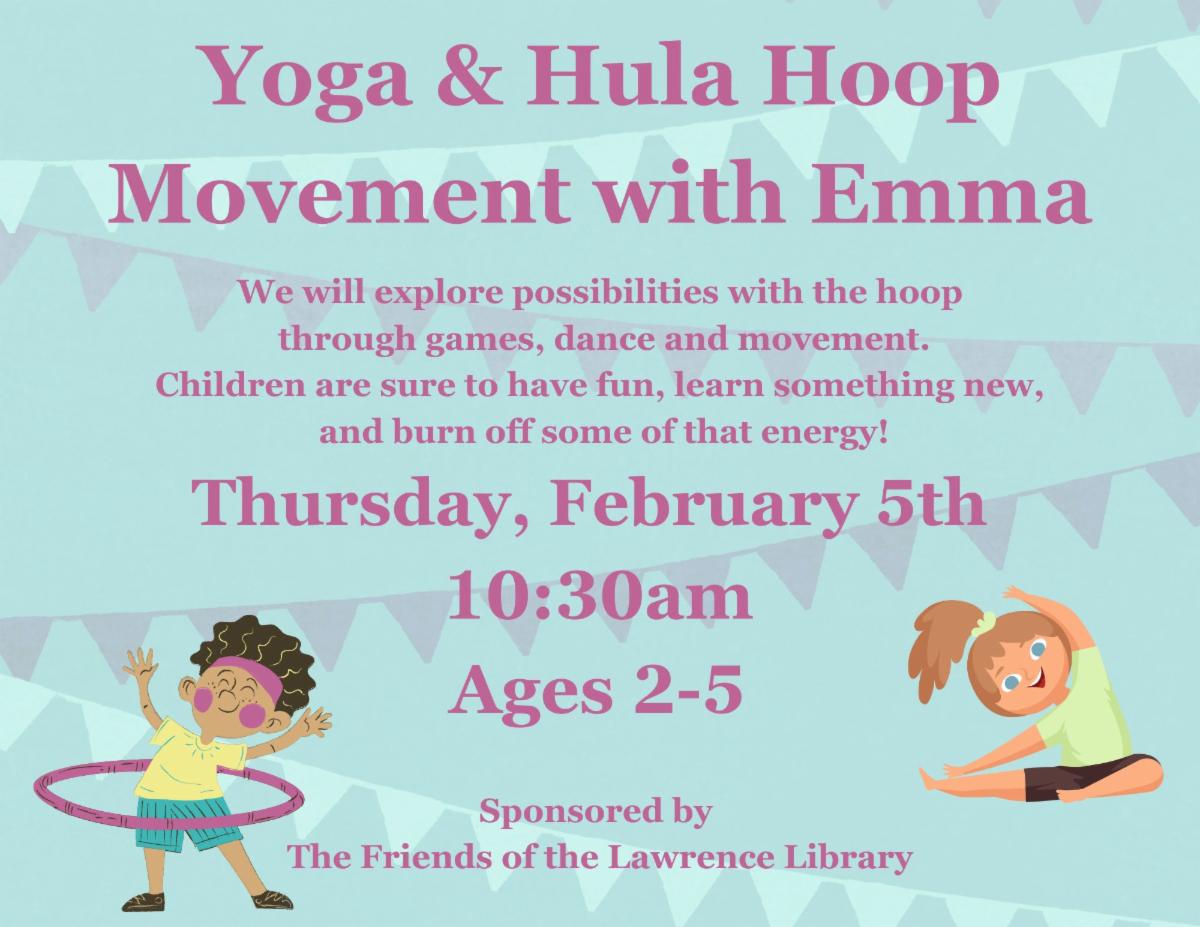 Yoga & Hula Hoop Movement with Emma

We will explore possibilities with the hoop through games, dance and movement. Children are sure to have fun, learn something new, and burn off some of that energy!

Thursday, February 5th
10:30am
Ages 2-5

Sponsored by
The Friends of the Lawrence Library